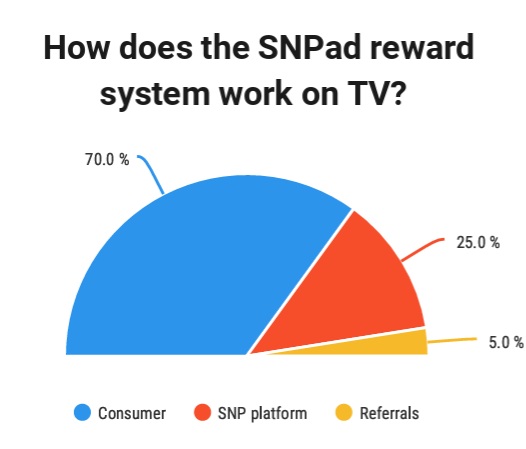 How does the SNPad reward system work on TV?

70.0 %

25.0 %

5.0 %

Consumer
SNP platform
Referrals